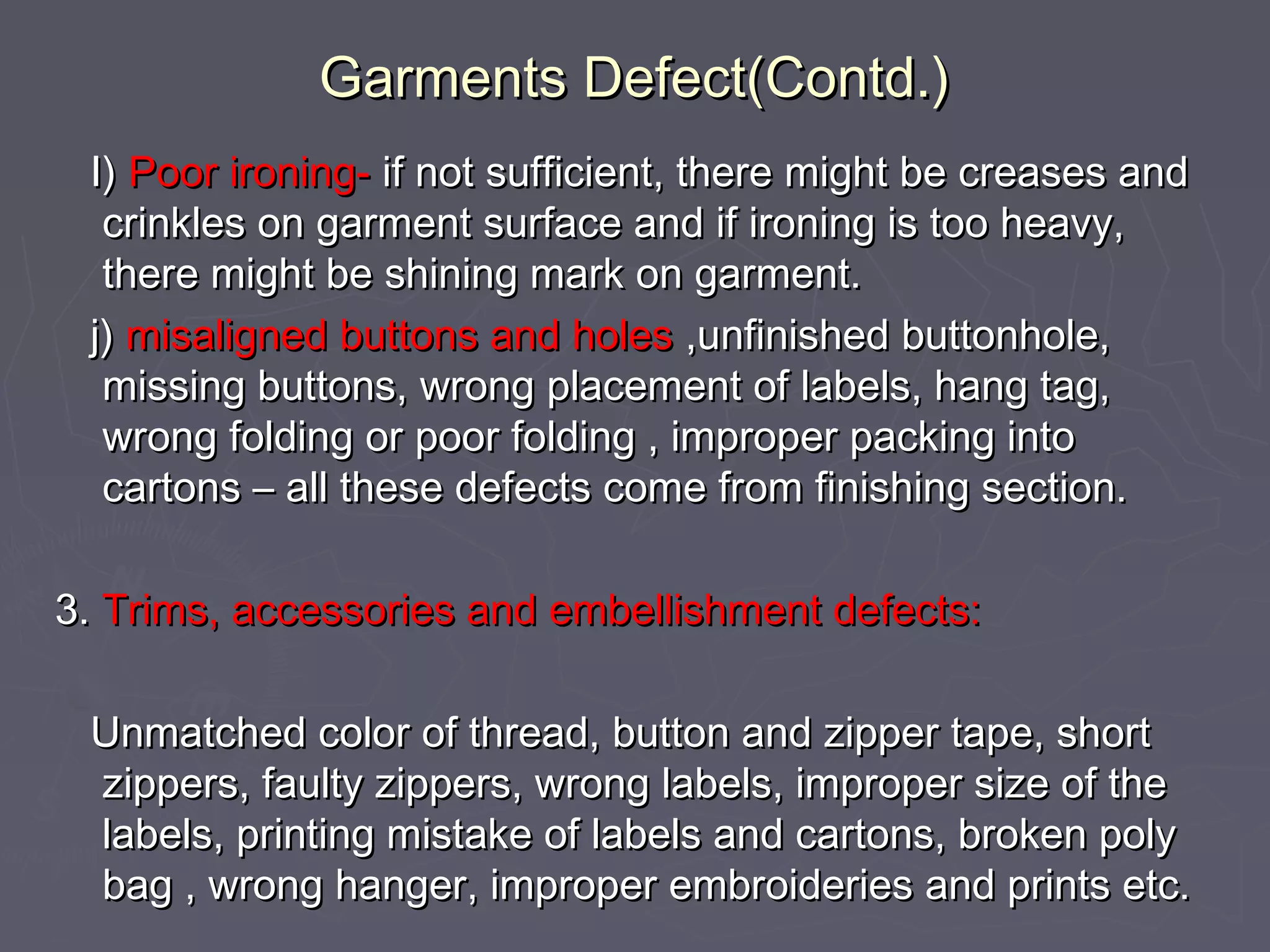 Garments Defect(Contd.)

I) Poor ironing- if not sufficient, there might be creases and crinkles on garment surface and if ironing is too heavy, there might be shining mark on garment.

j) misaligned buttons and holes ,unfinished buttonhole, missing buttons, wrong placement of labels, hang tag, wrong folding or poor folding , improper packing into cartons – all these defects come from finishing section.

3. Trims, accessories and embellishment defects:

Unmatched color of thread, button and zipper tape, short zippers, faulty zippers, wrong labels, improper size of the labels, printing mistake of labels and cartons, broken poly bag , wrong hanger, improper embroideries and prints etc.